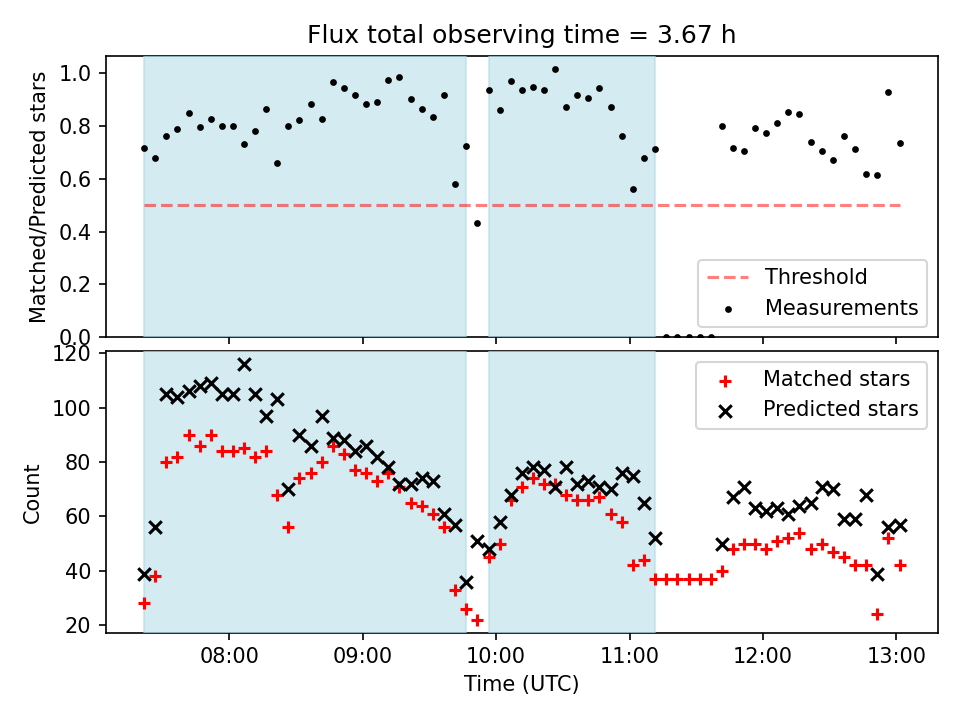 Flux total observing time = 3.67 h

Matched/Predicted stars

1.0
0.8
0.6
0.4
0.2
0.0

Threshold
Measurements

Count

120
100
80
60
40
20

Matched stars
Predicted stars

08:00
09:00
10:00
11:00
12:00
13:00

Time (UTC)